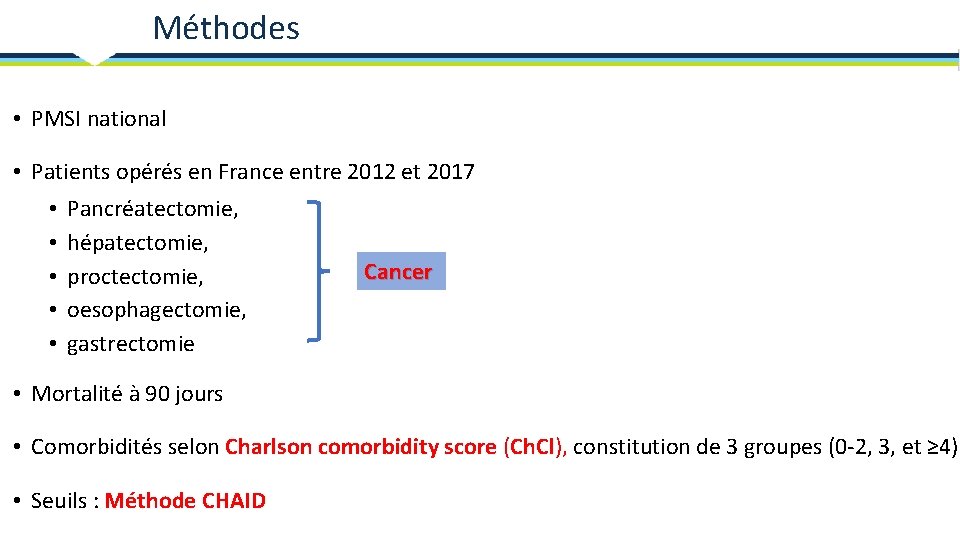 Méthodes

• PMSI national

• Patients opérés en France entre 2012 et 2017
  • Pancréatectomie,
  • hépatectomie,
  • proctectomie,
  • oesophagectomie,
  • gastrectomie

Cancer

• Mortalité à 90 jours

• Comorbidités selon Charlson comorbidity score (ChCI), constitution de 3 groupes (0-2, 3, et ≥4)

• Seuils : Méthode CHAID